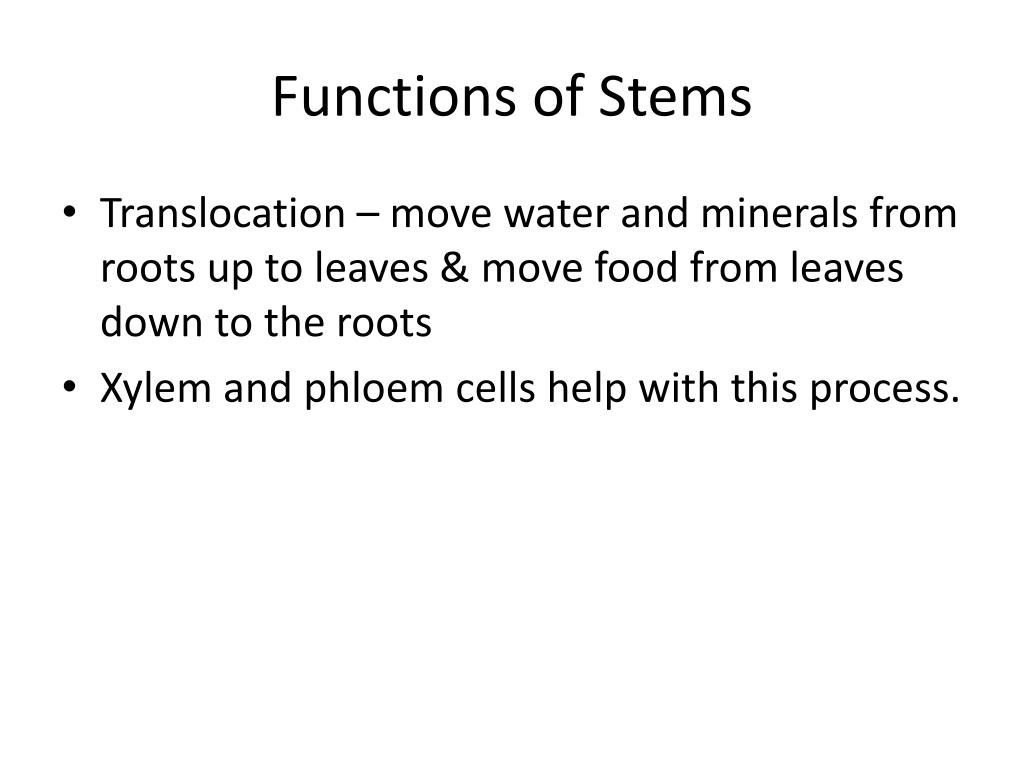 Functions of Stems

• Translocation – move water and minerals from roots up to leaves & move food from leaves down to the roots
• Xylem and phloem cells help with this process.